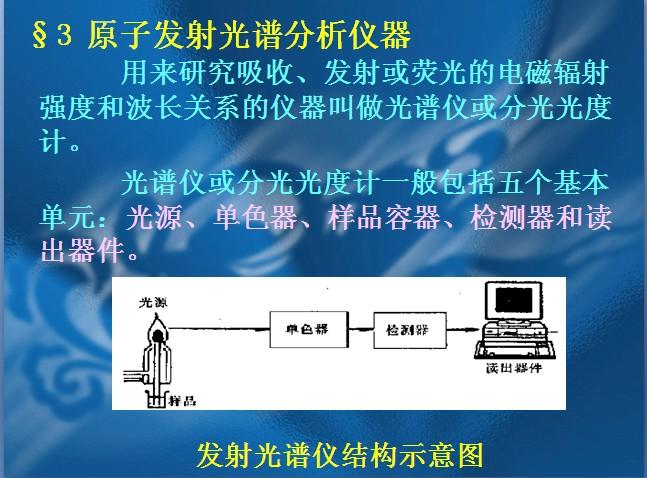 §3 原子发射光谱分析仪器

用来研究吸收、发射或荧光的电磁辐射强度和波长关系的仪器叫做光谱仪或分光光度计。

光谱仪或分光光度计一般包括五个基本单元：光源、单色器、样品容器、检测器和读出器件。

光源

单色器

检测器

读出器件

样品

发射光谱仪结构示意图